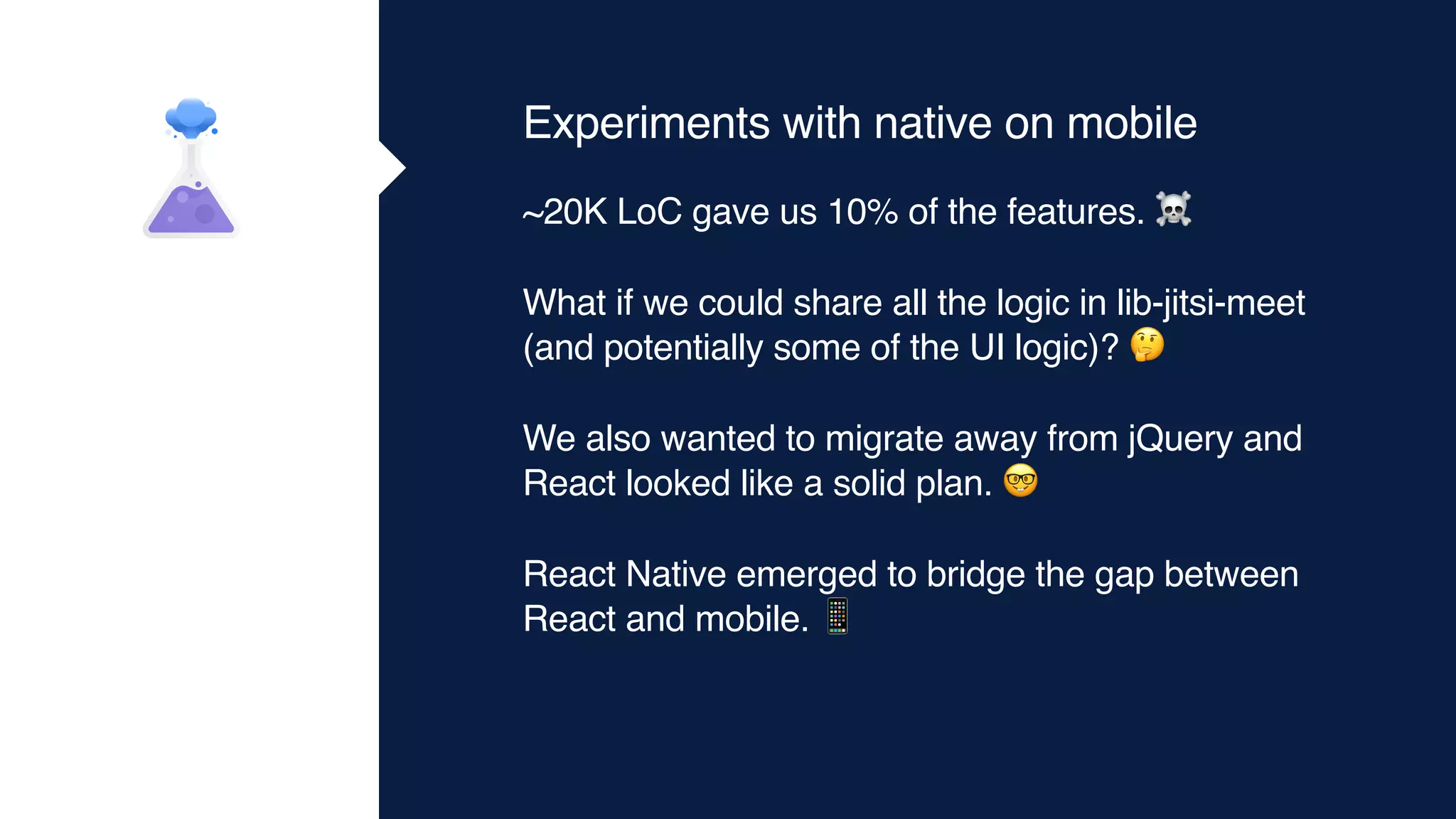 Experiments with native on mobile

~20K LoC gave us 10% of the features. ☠️

What if we could share all the logic in lib-jitsi-meet (and potentially some of the UI logic)? 🤔

We also wanted to migrate away from jQuery and React looked like a solid plan. 🤓

React Native emerged to bridge the gap between React and mobile. 📱